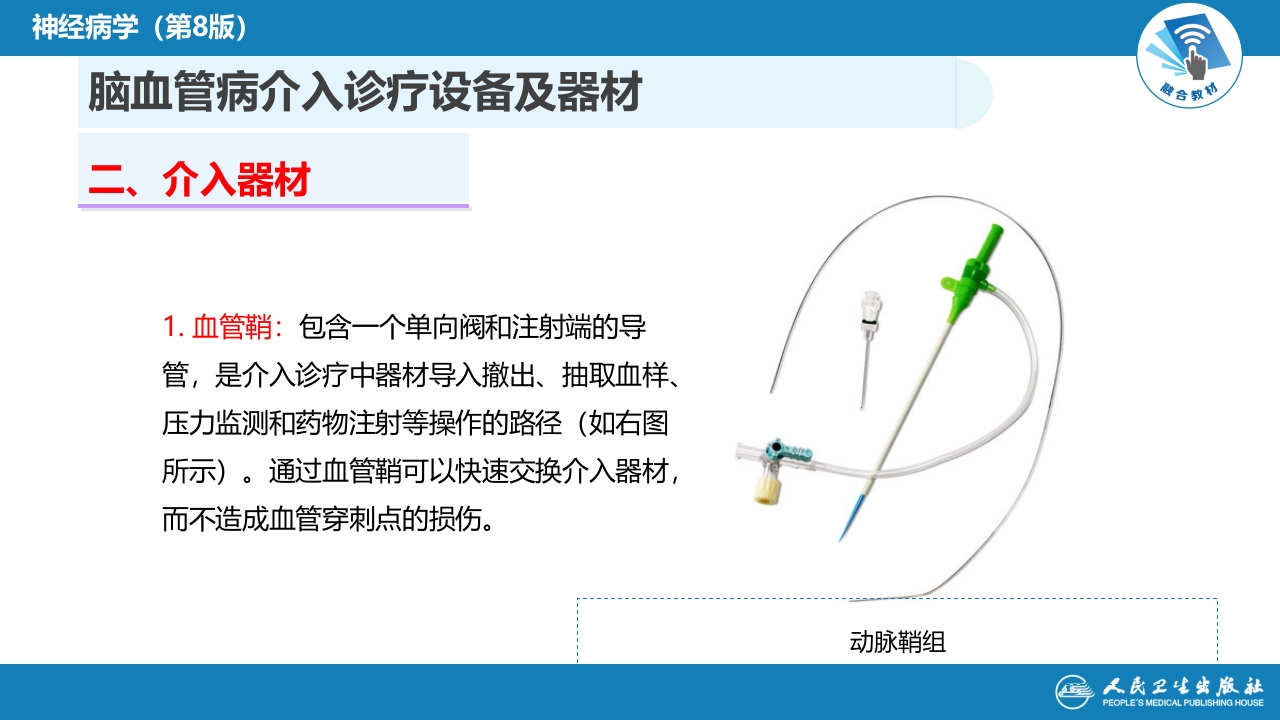 神经病学（第8版）

融合教材

脑血管病介入诊疗设备及器材

二、介入器材

1. 血管鞘：包含一个单向阀和注射端的导管，是介入诊疗中器材导入撤出、抽取血样、压力监测和药物注射等操作的路径（如右图所示）。通过血管鞘可以快速交换介入器材，而不造成血管穿刺点的损伤。

动脉鞘组

人民卫生出版社
PEOPLE'S MEDICAL PUBLISHING HOUSE